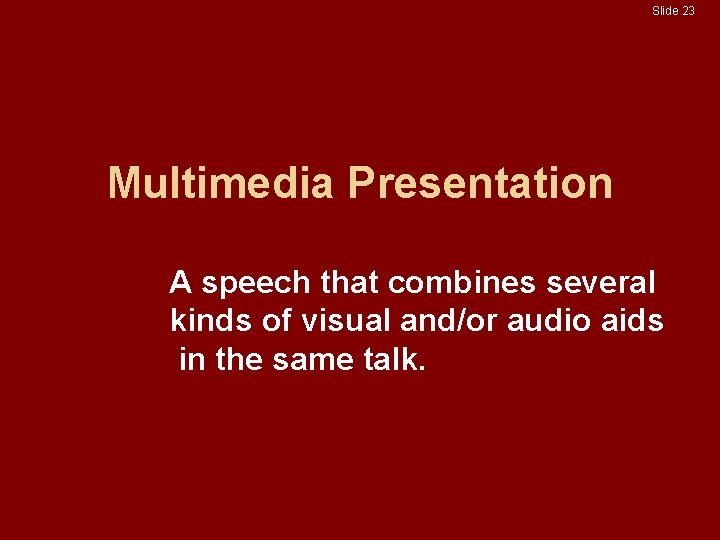 Slide 23

Multimedia Presentation

A speech that combines several kinds of visual and/or audio aids in the same talk.